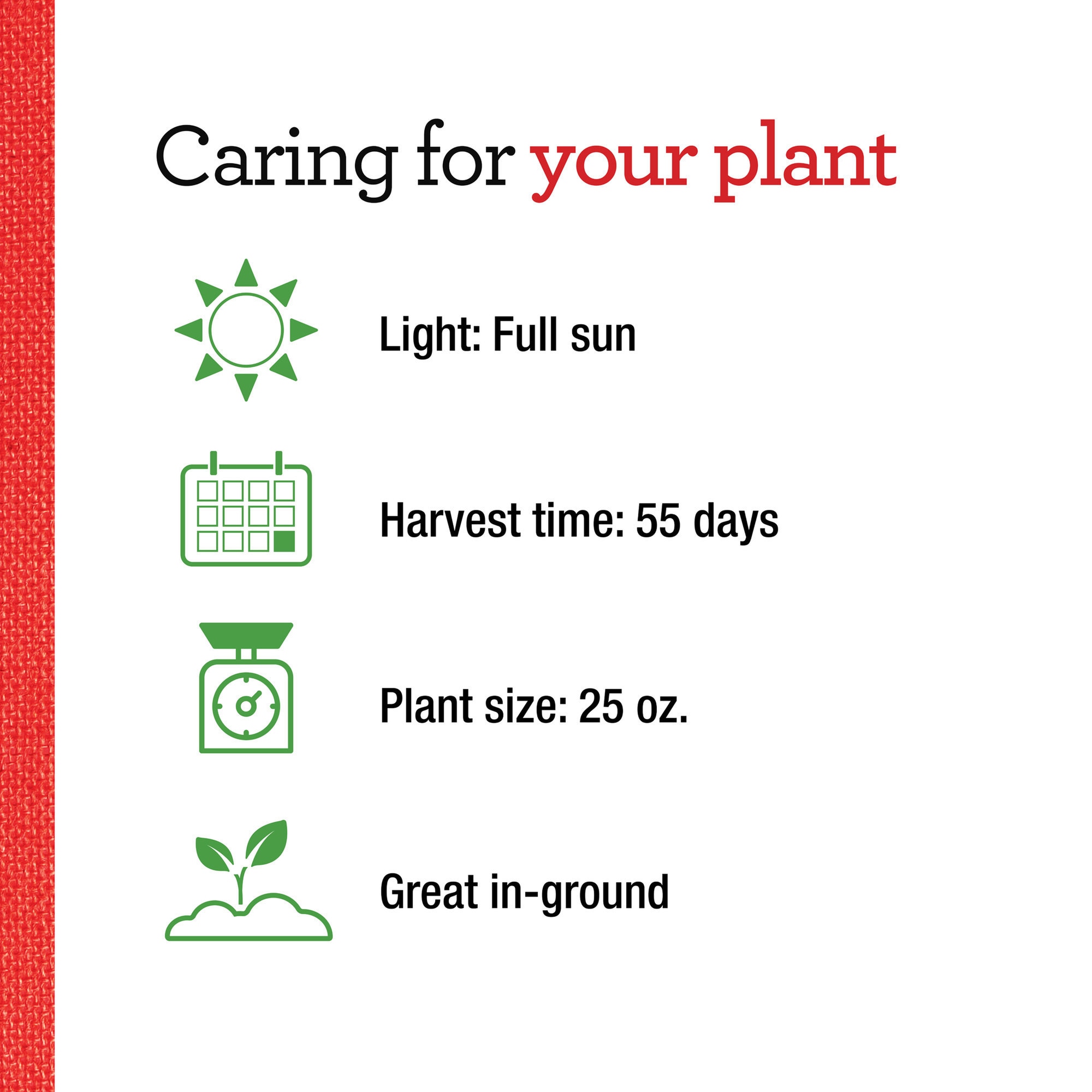 Caring for your plant

Light: Full sun

Harvest time: 55 days

Plant size: 25 oz.

Great in-ground